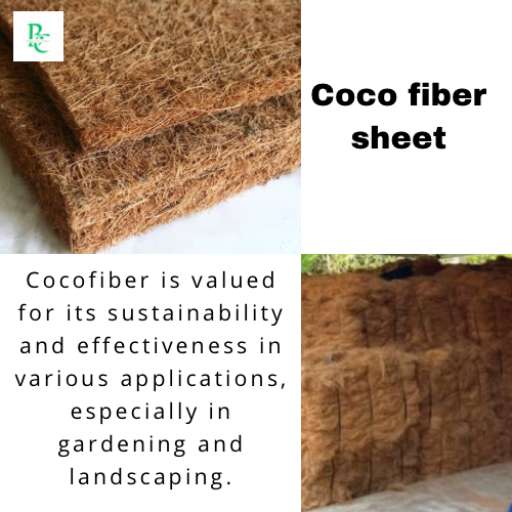 RC

Coco fiber sheet

Cocofiber is valued for its sustainability and effectiveness in various applications, especially in gardening and landscaping.